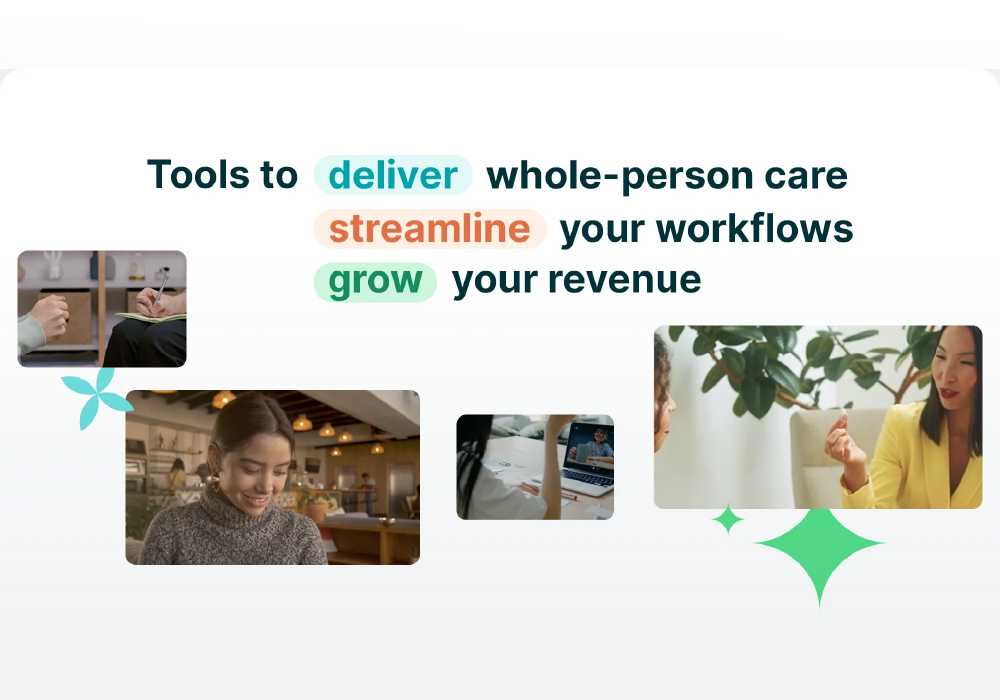 Tools to deliver whole-person care
streamline your workflows
grow your revenue